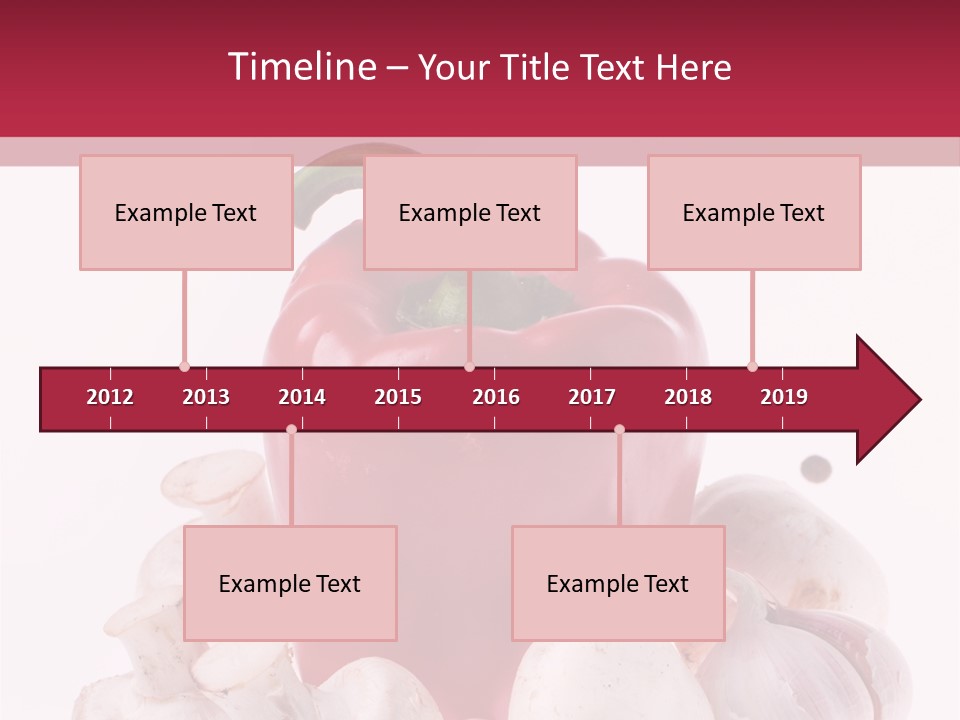 Timeline – Your Title Text Here

Example Text

Example Text

Example Text

2012 2013 2014 2015 2016 2017 2018 2019

Example Text

Example Text